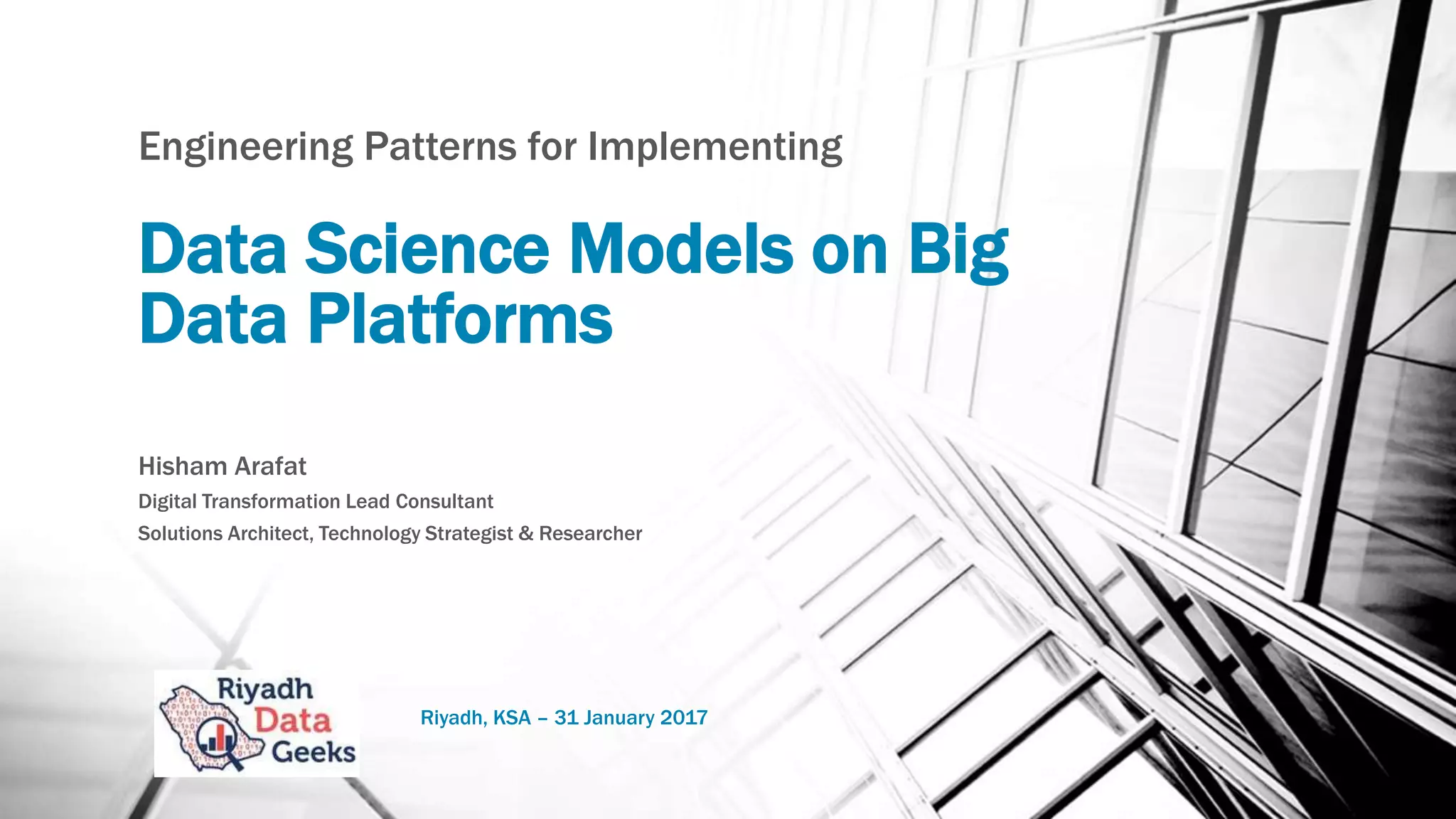 Engineering Patterns for Implementing

Data Science Models on Big Data Platforms

Hisham Arafat

Digital Transformation Lead Consultant

Solutions Architect, Technology Strategist & Researcher

Riyadh Data Geeks

Riyadh, KSA – 31 January 2017